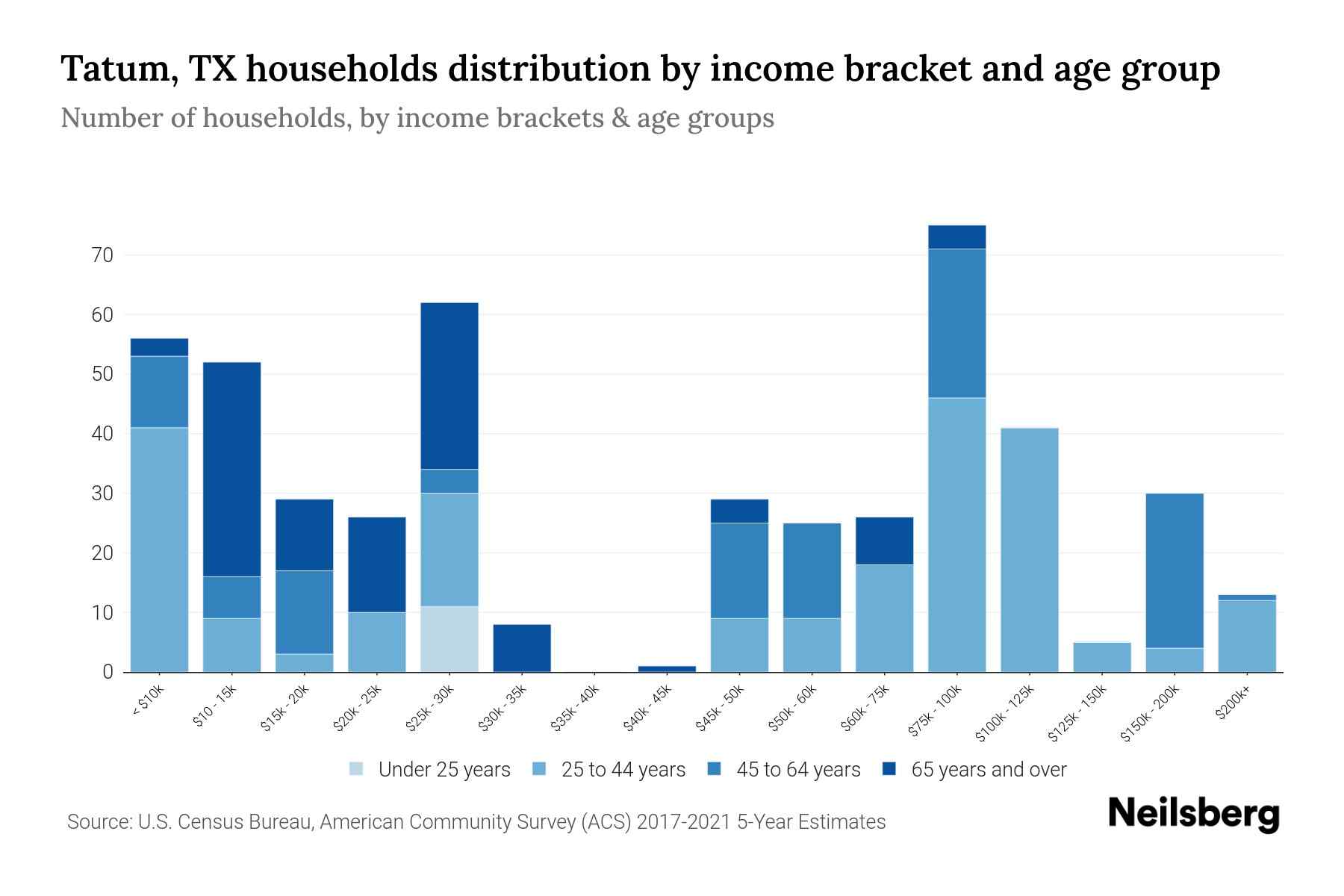 Tatum, TX households distribution by income bracket and age group

Number of households, by income brackets & age groups

70
60
50
40
30
20
10
0

< $10k
$10 - 15k
$15k - 20k
$20k - 25k
$25k - 30k
$30k - 35k
$35k - 40k
$40k - 45k
$45k - 50k
$50k - 60k
$60k - 75k
$75k - 100k
$100k - 125k
$125k - 150k
$150k - 200k
$200k+

Under 25 years
25 to 44 years
45 to 64 years
65 years and over

Source: U.S. Census Bureau, American Community Survey (ACS) 2017-2021 5-Year Estimates

Neilsberg